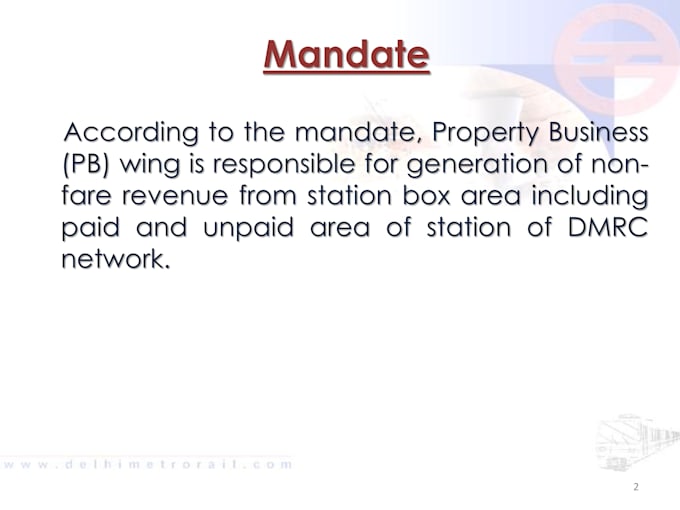 Mandate

According to the mandate, Property Business (PB) wing is responsible for generation of non-fare revenue from station box area including paid and unpaid area of station of DMRC network.

www.delhimetrorail.com

2